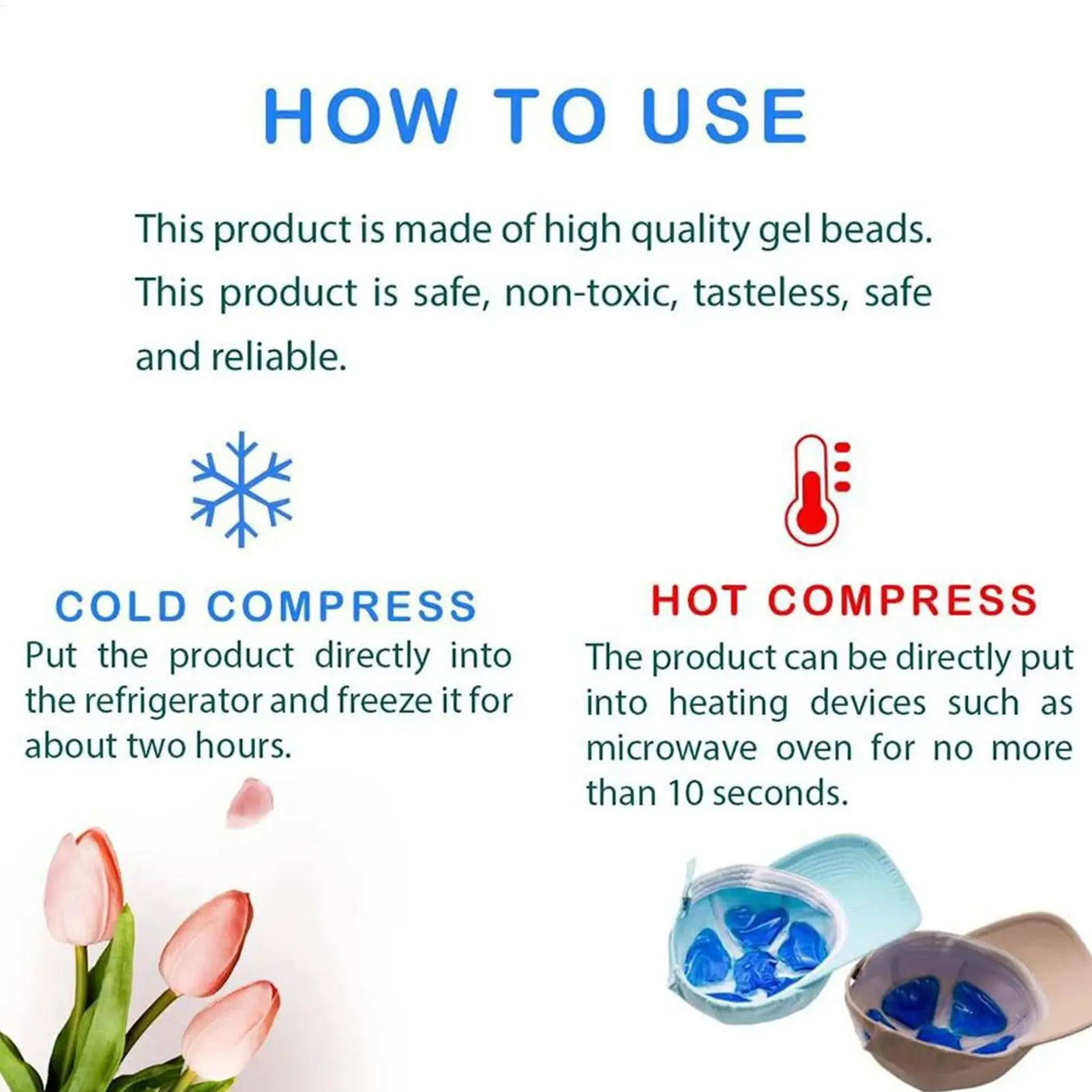 HOW TO USE

This product is made of high quality gel beads. This product is safe, non-toxic, tasteless, safe and reliable.

COLD COMPRESS

Put the product directly into the refrigerator and freeze it for about two hours.

HOT COMPRESS

The product can be directly put into heating devices such as microwave oven for no more than 10 seconds.